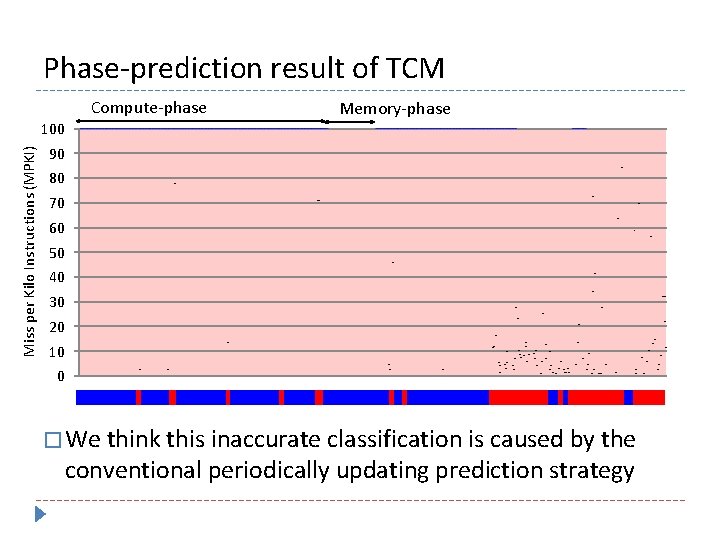 Phase-prediction result of TCM

Compute-phase

Memory-phase

Miss per Kilo Instructions (MPKI)

100
90
80
70
60
50
40
30
20
10
0

We think this inaccurate classification is caused by the conventional periodically updating prediction strategy